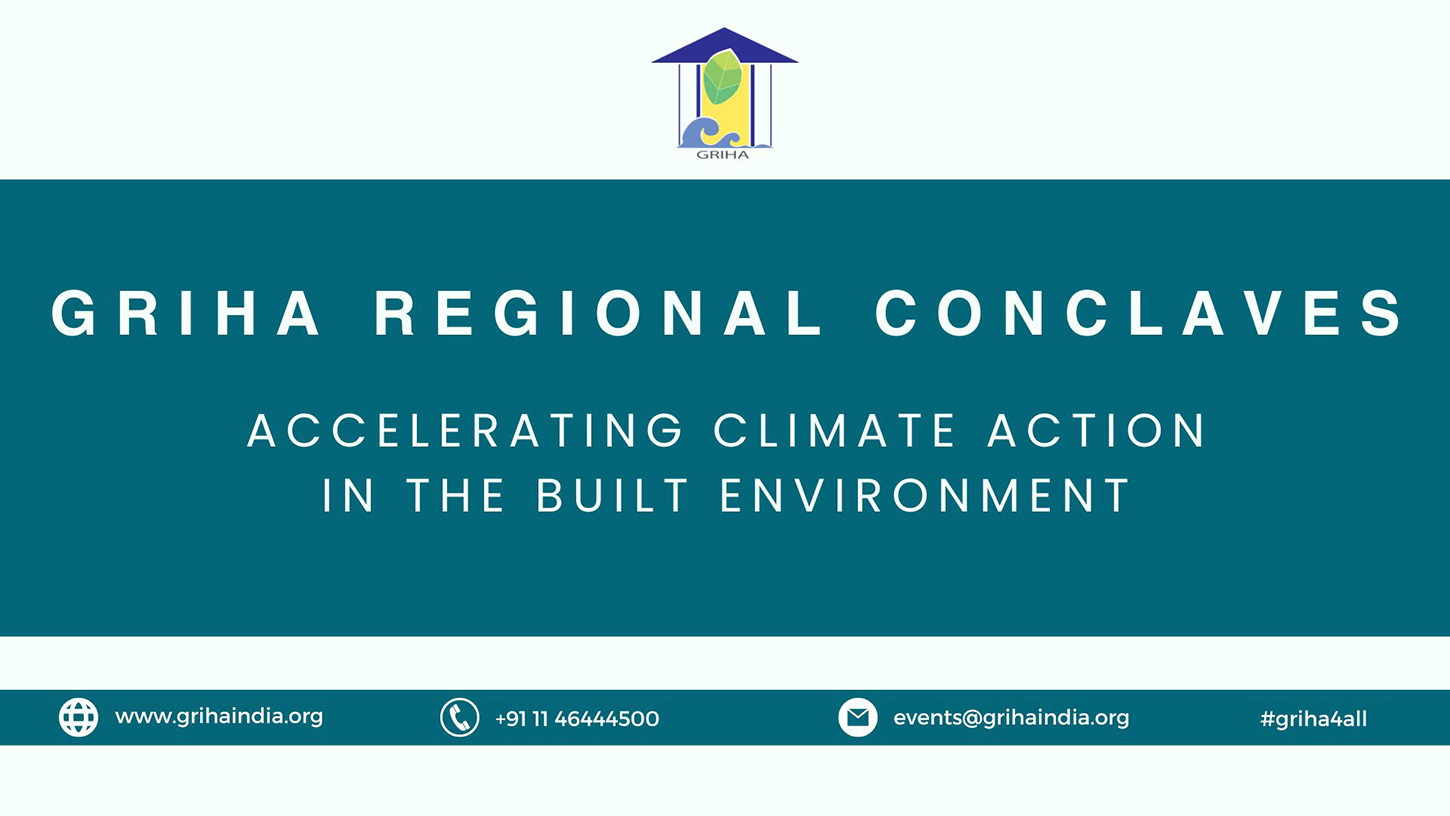 GRIHA

GRIHA REGIONAL CONCLAVES

ACCELERATING CLIMATE ACTION IN THE BUILT ENVIRONMENT

www.grihaindia.org
+91 11 46444500
events@grihaindia.org
#griha4all